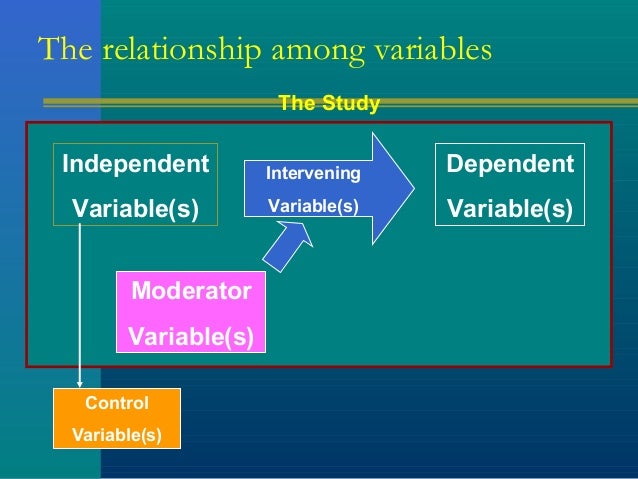 The relationship among variables

The Study

Independent Variable(s)

Intervening Variable(s)

Dependent Variable(s)

Moderator Variable(s)

Control Variable(s)